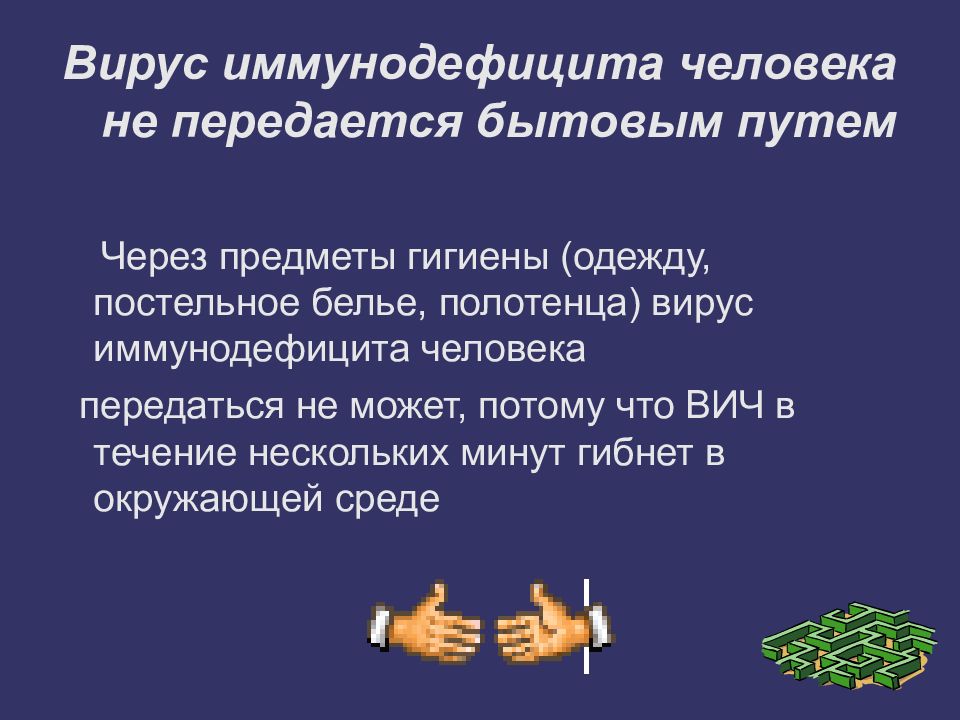 Вирус иммунодефицита человека не передается бытовым путем

Через предметы гигиены (одежду, постельное белье, полотенца) вирус иммунодефицита человека

передаться не может, потому что ВИЧ в течение нескольких минут гибнет в окружающей среде